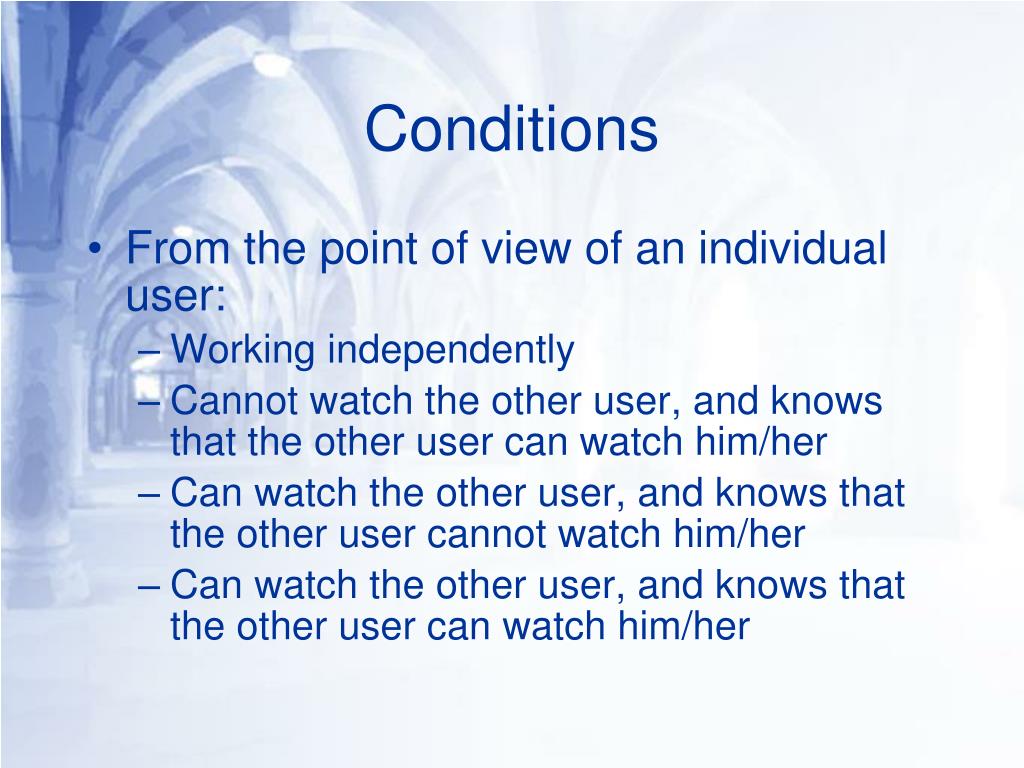 Conditions

• From the point of view of an individual user:
– Working independently
– Cannot watch the other user, and knows that the other user can watch him/her
– Can watch the other user, and knows that the other user cannot watch him/her
– Can watch the other user, and knows that the other user can watch him/her